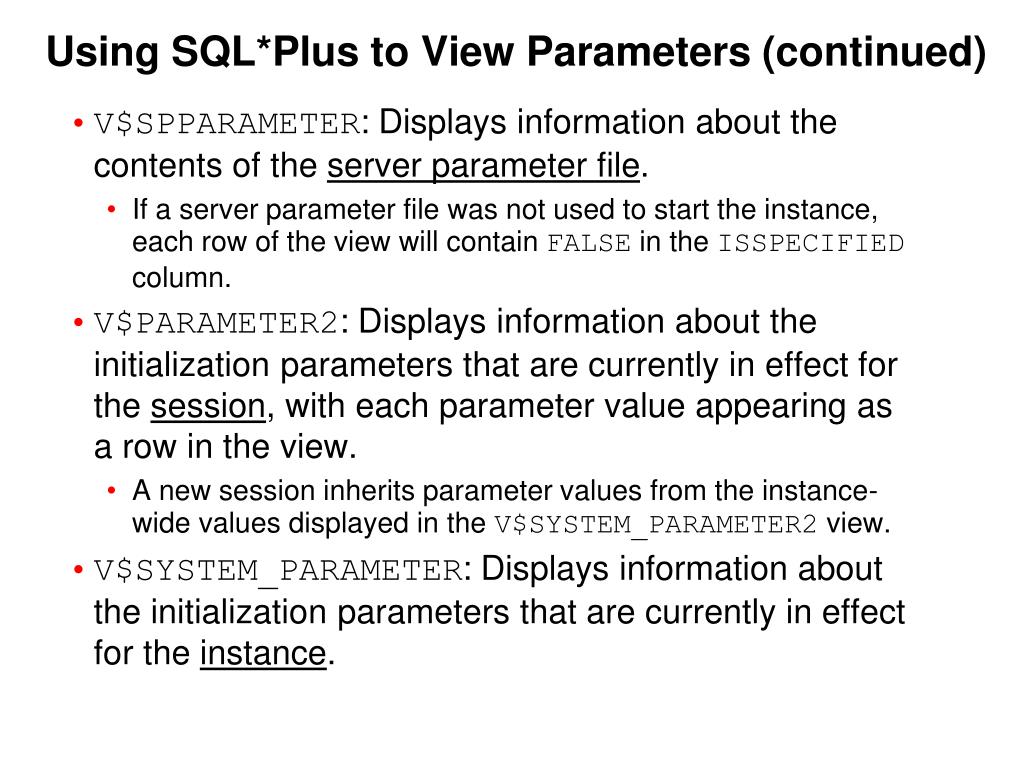 Using SQL*Plus to View Parameters (continued)

• V$SPPARAMETER: Displays information about the contents of the server parameter file.

• If a server parameter file was not used to start the instance, each row of the view will contain FALSE in the ISSPECIFIED column.

• V$PARAMETER2: Displays information about the initialization parameters that are currently in effect for the session, with each parameter value appearing as a row in the view.

• A new session inherits parameter values from the instance-wide values displayed in the V$SYSTEM_PARAMETER2 view.

• V$SYSTEM_PARAMETER: Displays information about the initialization parameters that are currently in effect for the instance.